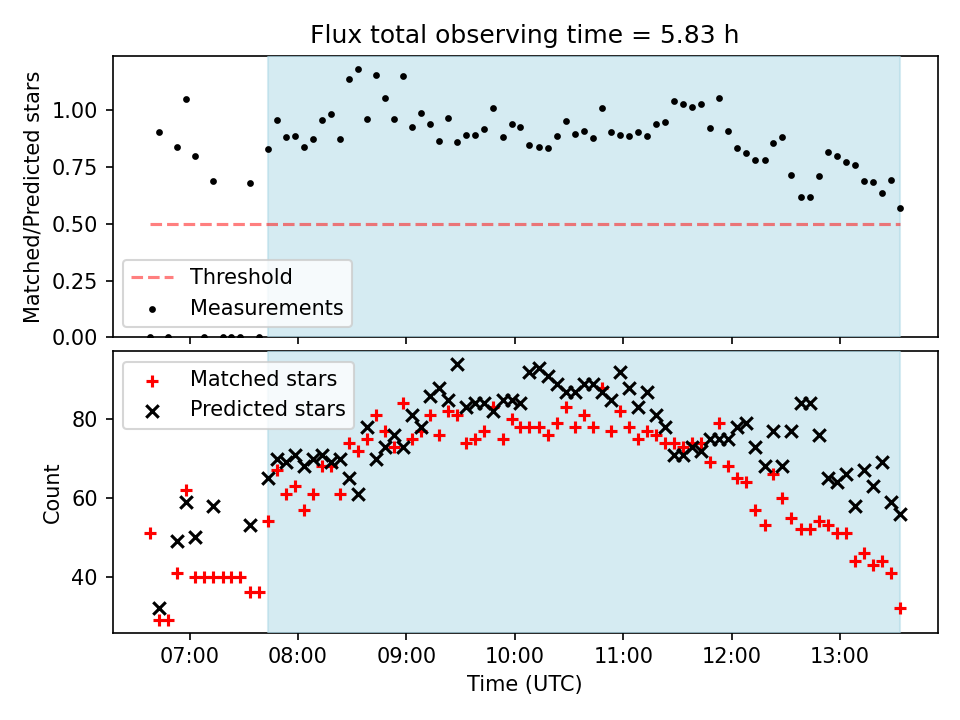 Flux total observing time = 5.83 h

Matched/Predicted stars

1.00
0.75
0.50
0.25
0.00

Threshold
Measurements

Matched stars
Predicted stars

Count

80
60
40

07:00
08:00
09:00
10:00
11:00
12:00
13:00

Time (UTC)